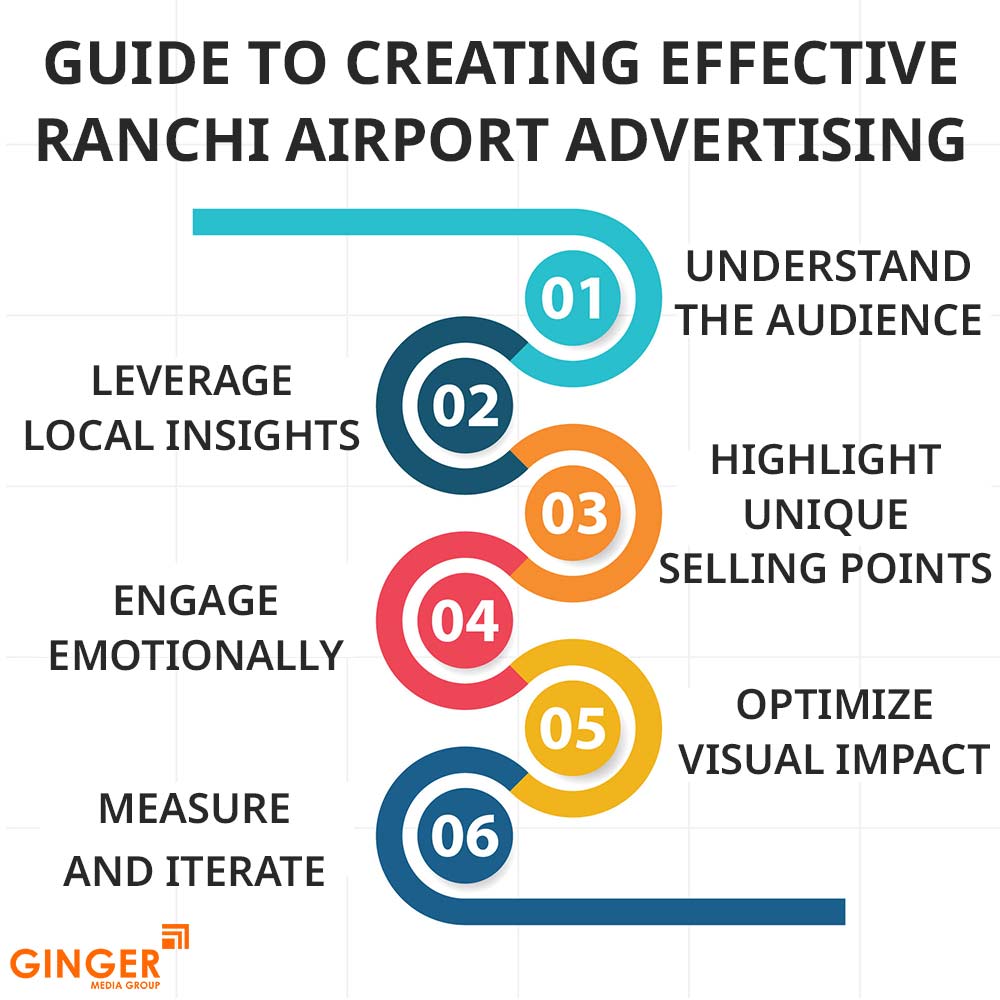 GUIDE TO CREATING EFFECTIVE RANCHI AIRPORT ADVERTISING

01 UNDERSTAND THE AUDIENCE

02 LEVERAGE LOCAL INSIGHTS

03 HIGHLIGHT UNIQUE SELLING POINTS

04 ENGAGE EMOTIONALLY

05 OPTIMIZE VISUAL IMPACT

06 MEASURE AND ITERATE

GINGER
MEDIA GROUP